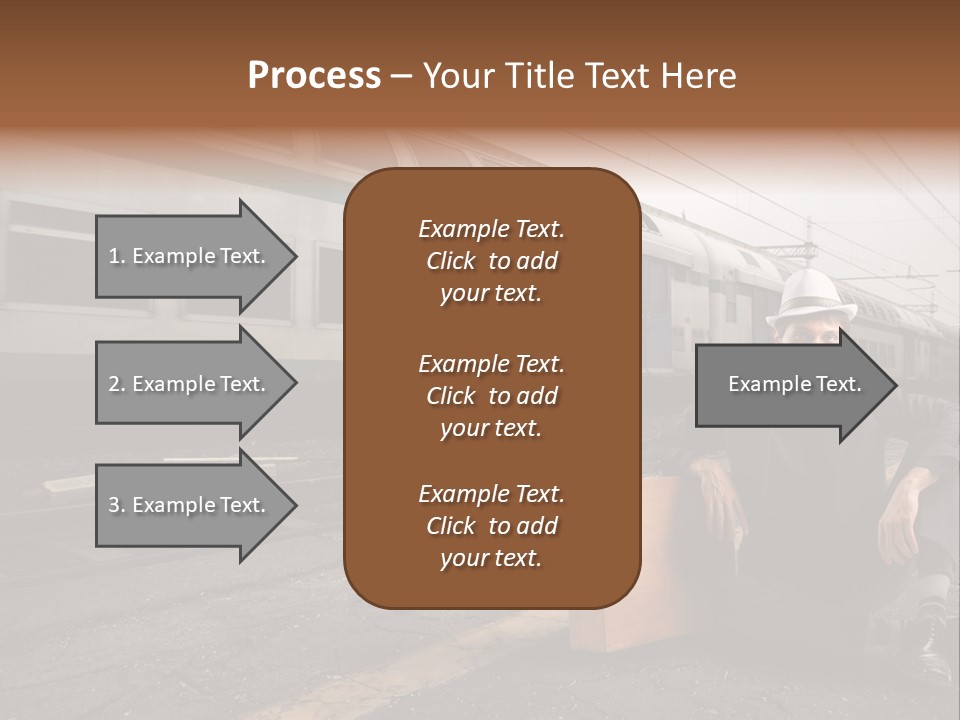 Process – Your Title Text Here

1. Example Text.

2. Example Text.

3. Example Text.

Example Text. Click to add your text.

Example Text. Click to add your text.

Example Text. Click to add your text.

Example Text.